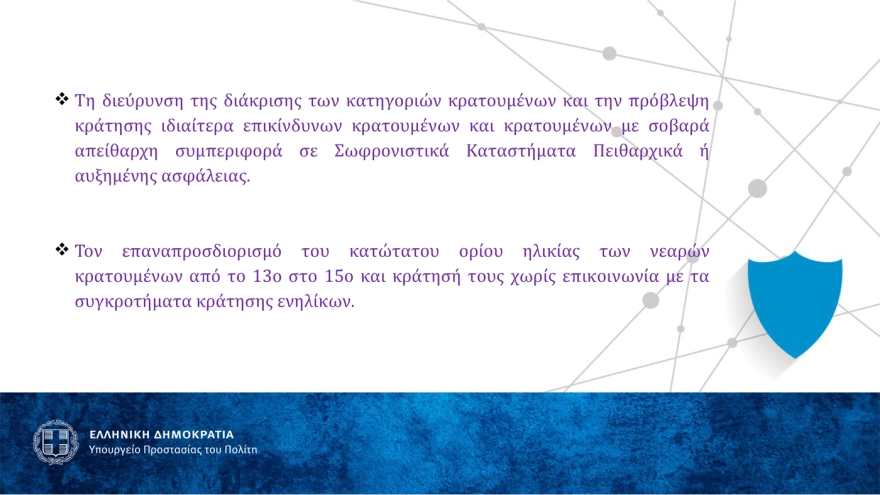 ❖ Τη διεύρυνση της διάκρισης των κατηγοριών κρατουμένων και την πρόβλεψη κράτησης ιδιαίτερα επικίνδυνων κρατουμένων και κρατουμένων με σοβαρά απείθαρχη συμπεριφορά σε Σωφρονιστικά Καταστήματα Πειθαρχικά ή αυξημένης ασφάλειας.

❖ Τον επαναπροσδιορισμό του κατώτατου ορίου ηλικίας των νεαρών κρατουμένων από το 13ο στο 15ο και κράτησή τους χωρίς επικοινωνία με τα συγκροτήματα κράτησης ενηλίκων.

ΕΛΛΗΝΙΚΗ ΔΗΜΟΚΡΑΤΙΑ
Υπουργείο Προστασίας του Πολίτη